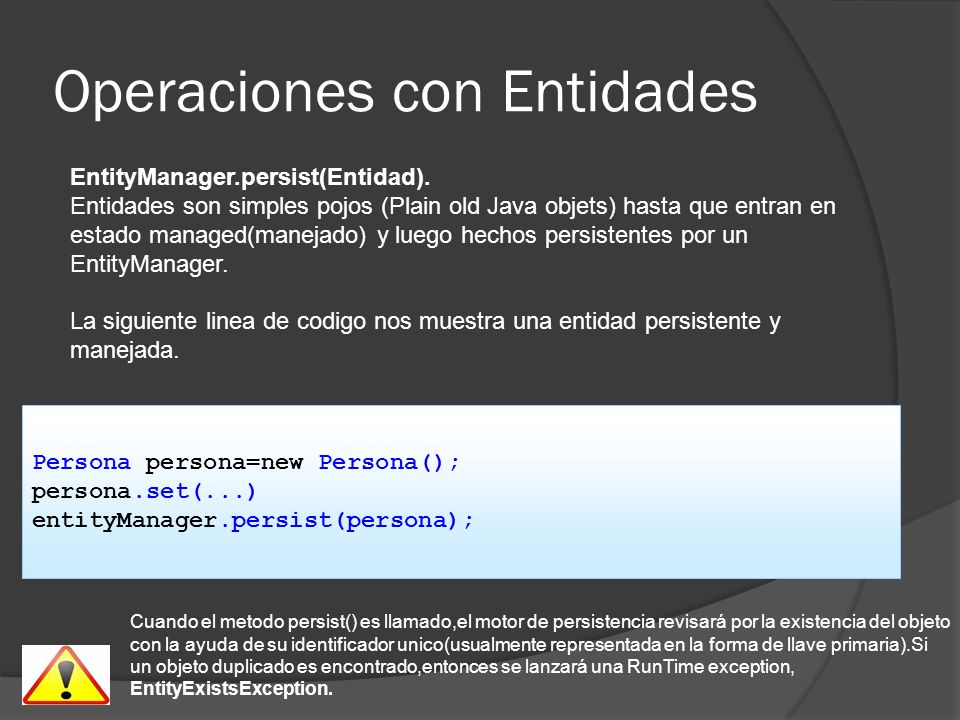 Operaciones con Entidades

EntityManager.persist(Entidad).
Entidades son simples pojos (Plain old Java objets) hasta que entran en estado managed(manejado) y luego hechos persistentes por un EntityManager.

La siguiente linea de codigo nos muestra una entidad persistente y manejada.

Persona persona=new Persona();
persona.set(...)
entityManager.persist(persona);

Cuando el metodo persist() es llamado,el motor de persistencia revisará por la existencia del objeto con la ayuda de su identificador unico(usualmente representada en la forma de llave primaria).Si un objeto duplicado es encontrado,entonces se lanzará una RunTime exception, EntityExistsException.